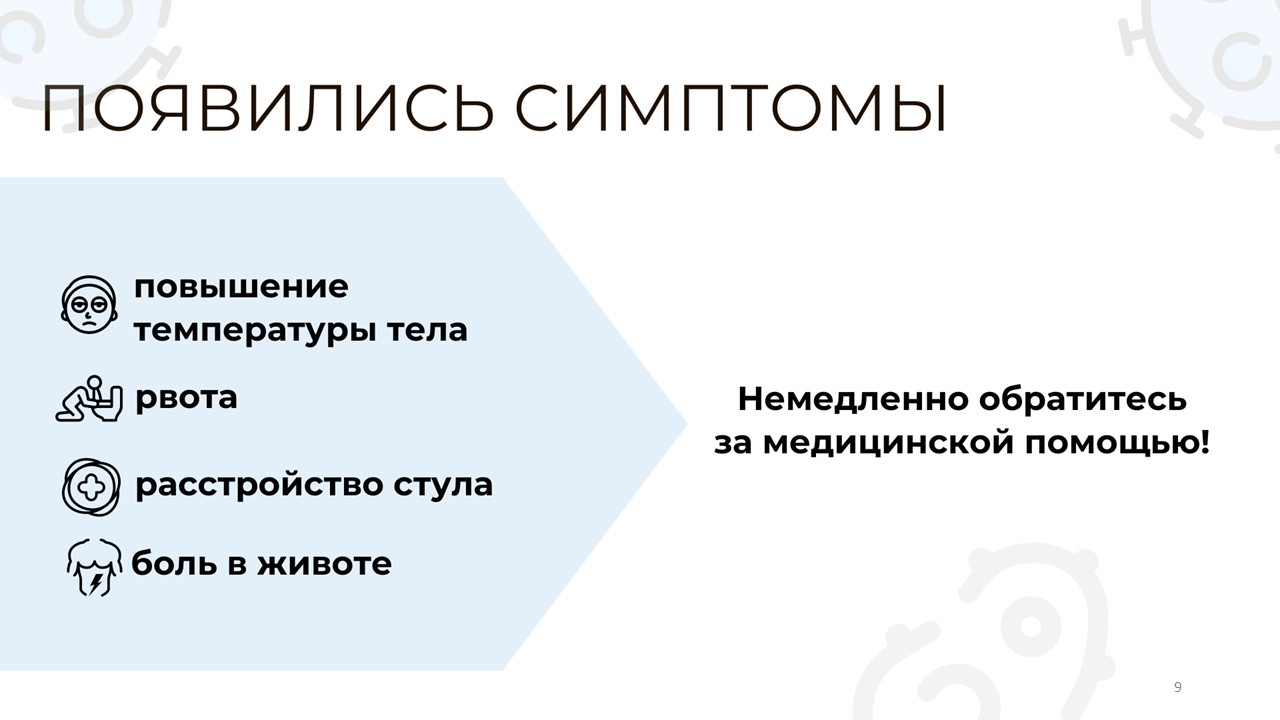 ПОЯВИЛИСЬ СИМПТОМЫ

повышение температуры тела

рвота

расстройство стула

боль в животе

Немедленно обратитесь за медицинской помощью!

9